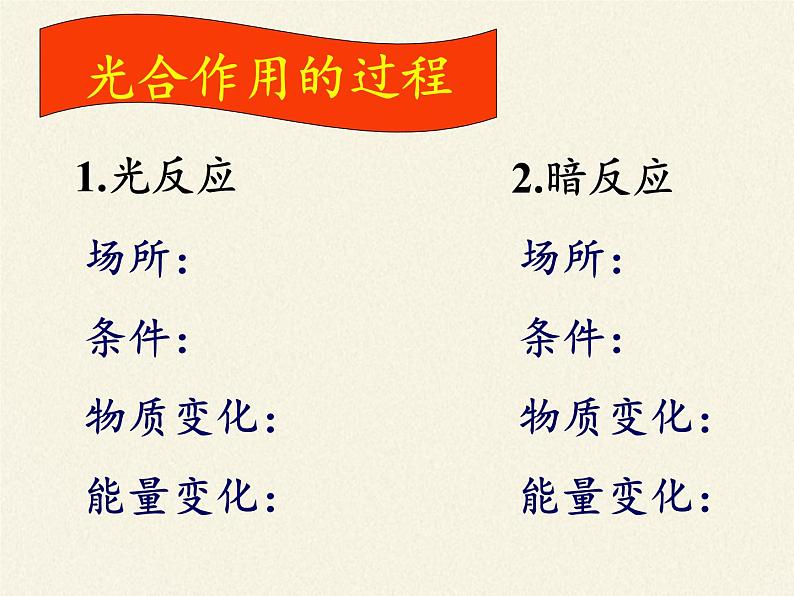 光合作用的过程

1.光反应

场所：

条件：

物质变化：

能量变化：

2.暗反应

场所：

条件：

物质变化：

能量变化：